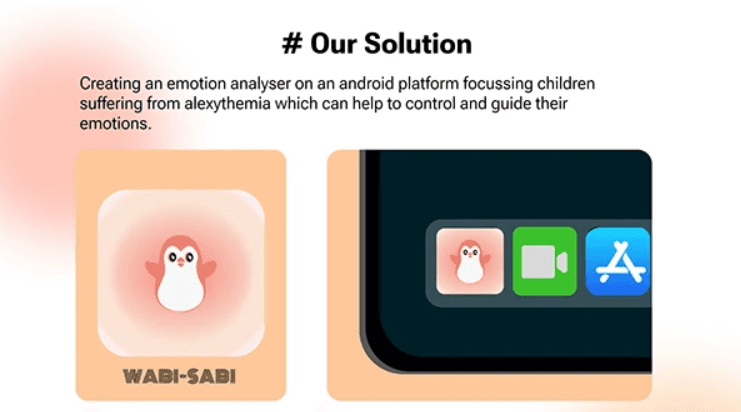 # Our Solution

Creating an emotion analyser on an android platform focussing children suffering from alexythemia which can help to control and guide their emotions.

WABI-SABI